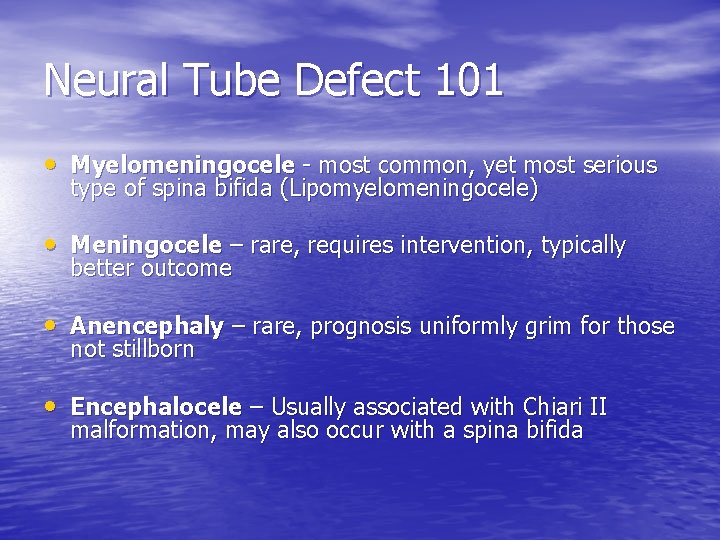 Neural Tube Defect 101

• Myelomeningocele - most common, yet most serious type of spina bifida (Lipomyelomeningocele)

• Meningocele – rare, requires intervention, typically better outcome

• Anencephaly – rare, prognosis uniformly grim for those not stillborn

• Encephalocele – Usually associated with Chiari II malformation, may also occur with a spina bifida